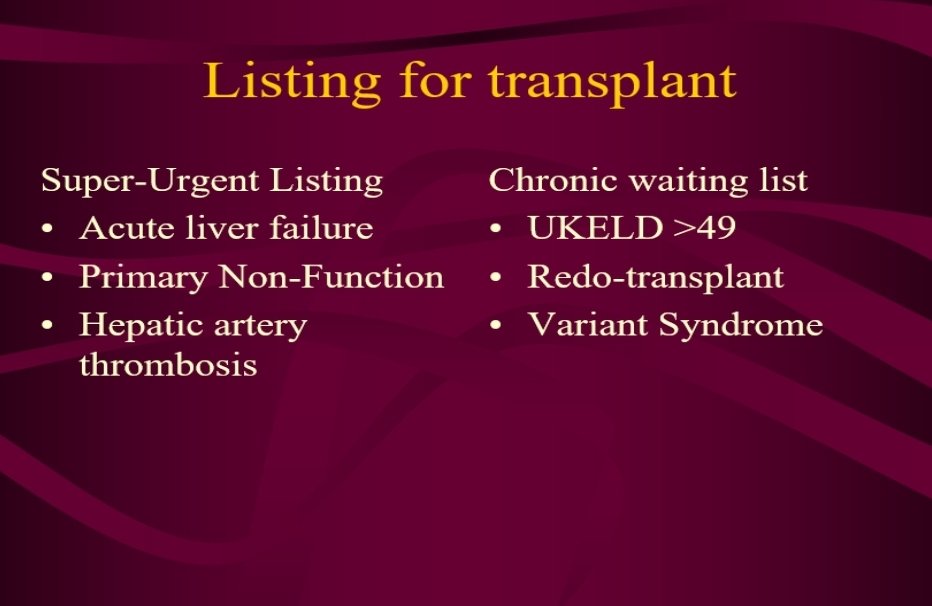 Listing for transplant

Super-Urgent Listing
• Acute liver failure
• Primary Non-Function
• Hepatic artery thrombosis

Chronic waiting list
• UKELD >49
• Redo-transplant
• Variant Syndrome